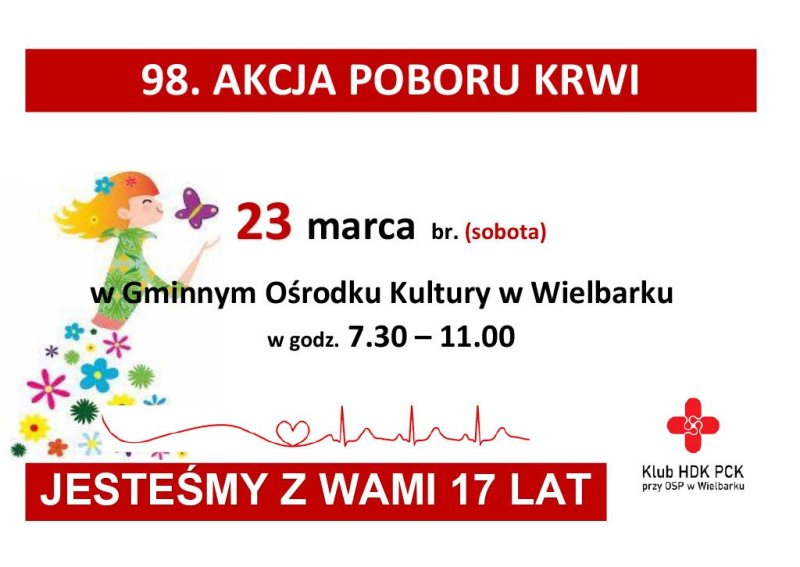 98. AKCJA POBORU KRWI

23 marca br. (sobota)

w Gminnym Ośrodku Kultury w Wielbarku

w godz. 7.30 – 11.00

JESTEŚMY Z WAMI 17 LAT

Klub HDK PCK
przy OSP w Wielbarku